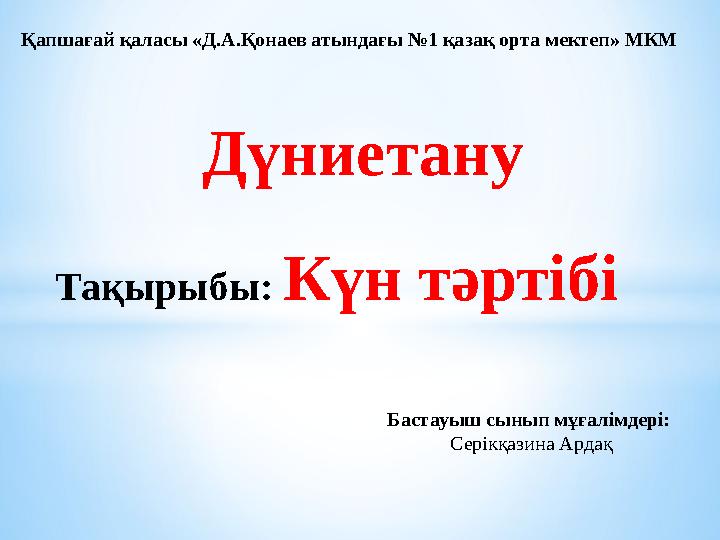 Қапшағай қаласы «Д.А.Қонаев атындағы №1 қазақ орта мектеп» МКМ

Дүниетану

Тақырыбы: Күн тәртібі

Бастауыш сынып мұғалімдері:
Серікқазина Ардақ